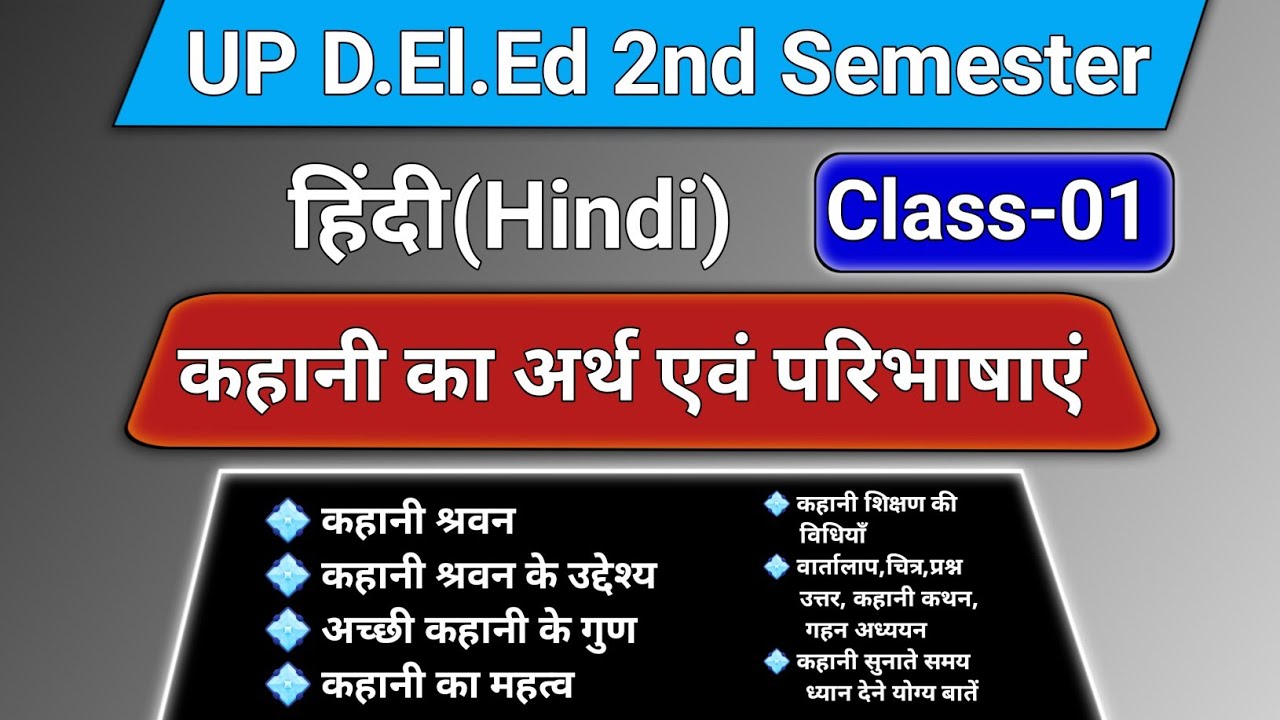 UP D.El.Ed 2nd Semester

हिंदी(Hindi)

Class-01

कहानी का अर्थ एवं परिभाषाएं

कहानी श्रवन

कहानी श्रवन के उद्देश्य

अच्छी कहानी के गुण

कहानी का महत्व

कहानी शिक्षण की विधियाँ

वार्तालाप,चित्र,प्रश्न उत्तर, कहानी कथन, गहन अध्ययन

कहानी सुनाते समय ध्यान देने योग्य बातें